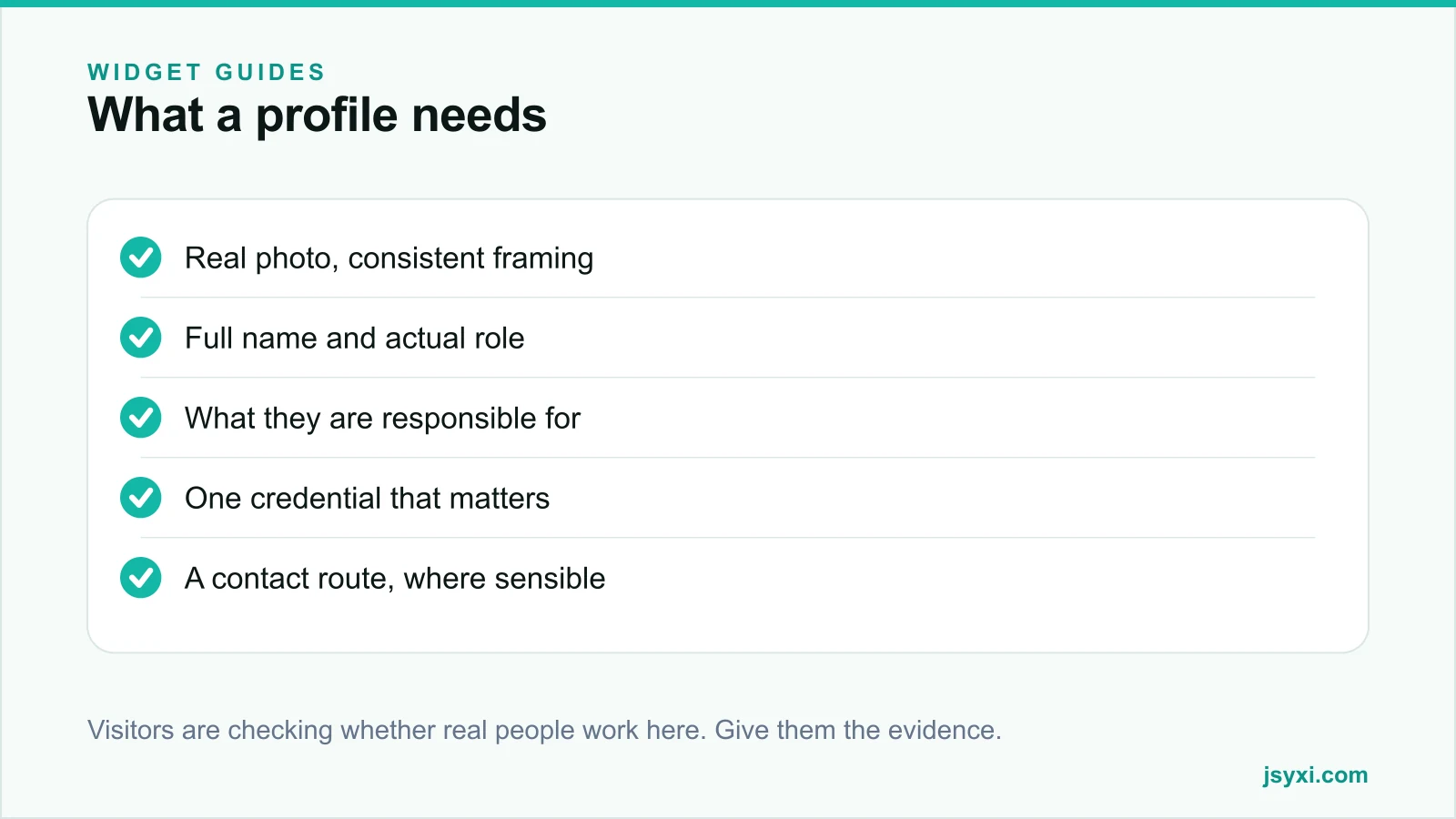 WIDGET GUIDES

What a profile needs

Real photo, consistent framing

Full name and actual role

What they are responsible for

One credential that matters

A contact route, where sensible

Visitors are checking whether real people work here. Give them the evidence.

jsyxi.com